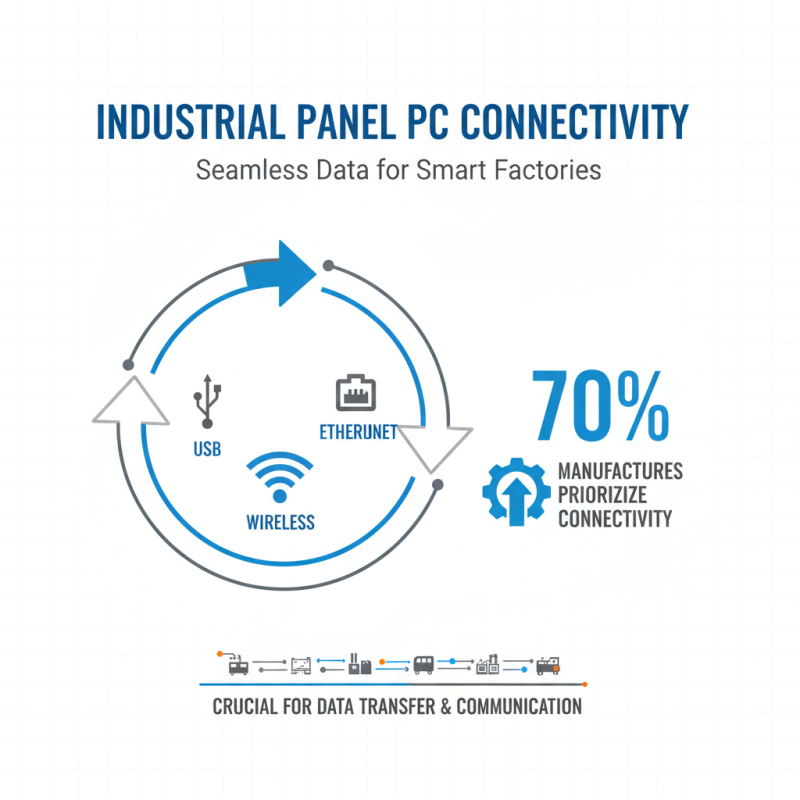 INDUSTRIAL PANEL PC CONNECTIVITY

Seamless Data for Smart Factories

USB

ETHERUNET

WIRELESS

70%

MANUFACTURES PRIORIZIZE CONNECTIVITY

CRUCIAL FOR DATA TRANSFER & COMMUNICATION